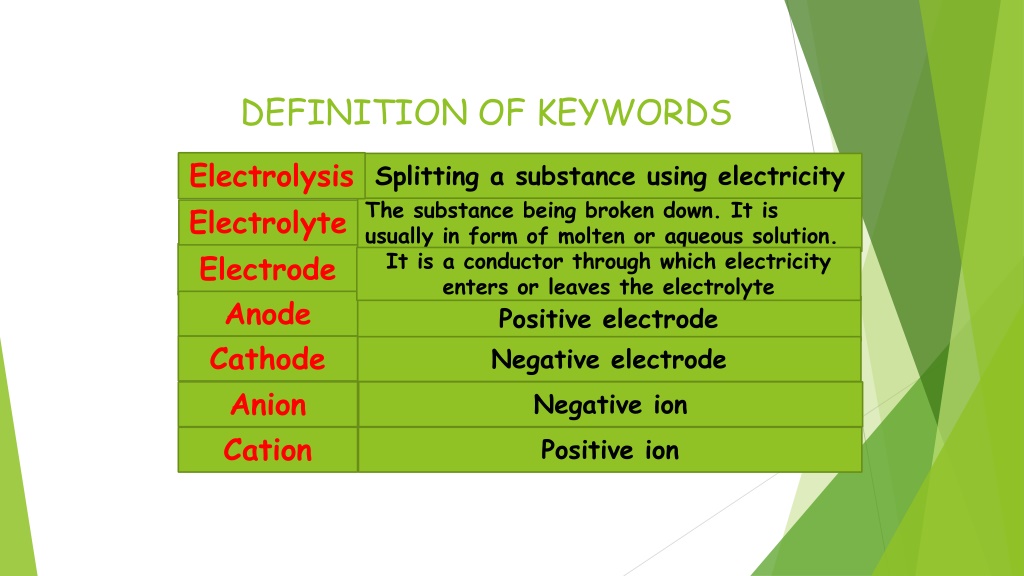 DEFINITION OF KEYWORDS

| Electrolysis | Splitting a substance using electricity |
|---|---|
| Electrolyte | The substance being broken down. It is usually in form of molten or aqueous solution. |
| Electrode | It is a conductor through which electricity enters or leaves the electrolyte |
| Anode | Positive electrode |
| Cathode | Negative electrode |
| Anion | Negative ion |
| Cation | Positive ion |